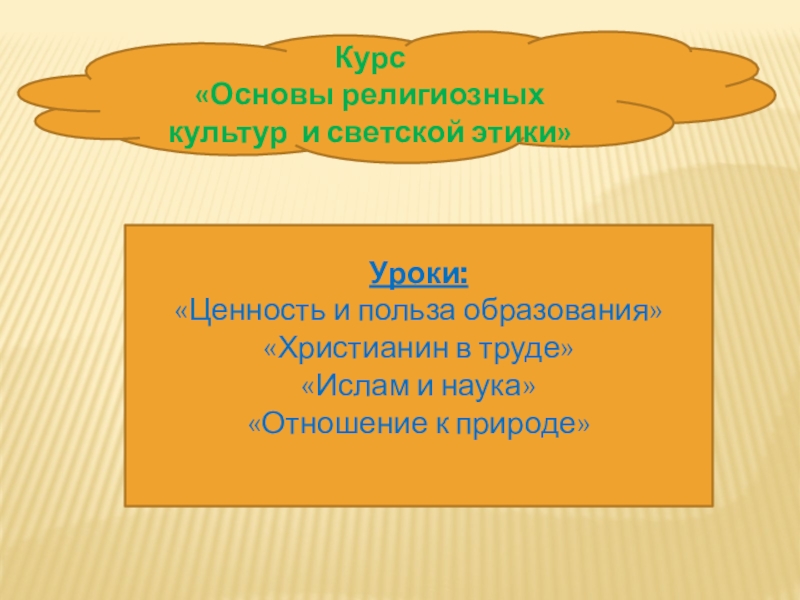 Курс
«Основы религиозных культур и светской этики»

Уроки:
«Ценность и польза образования»
«Христианин в труде»
«Ислам и наука»
«Отношение к природе»